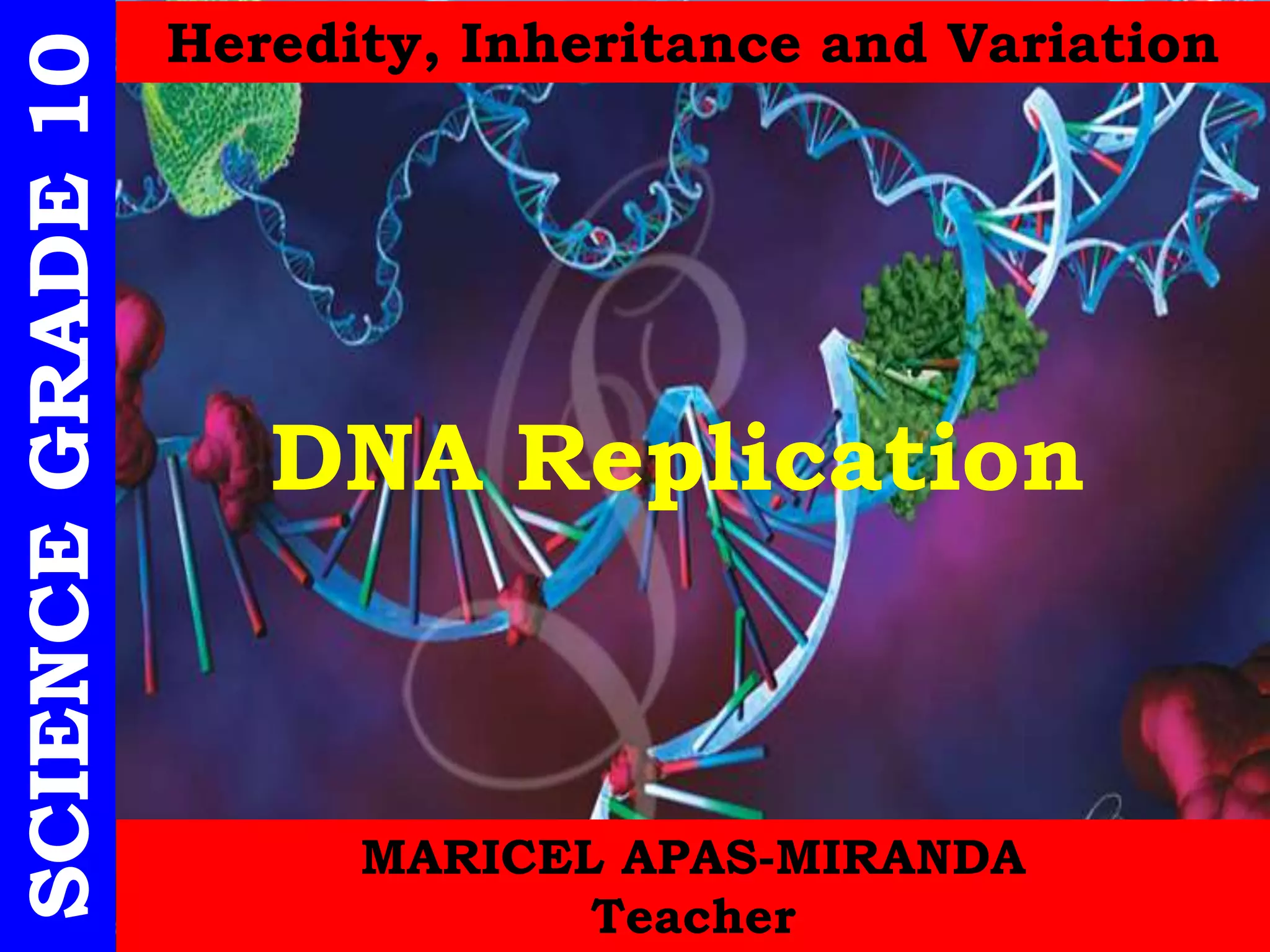 SCIENCE GRADE 10

Heredity, Inheritance and Variation

DNA Replication

MARICEL APAS-MIRANDA
Teacher